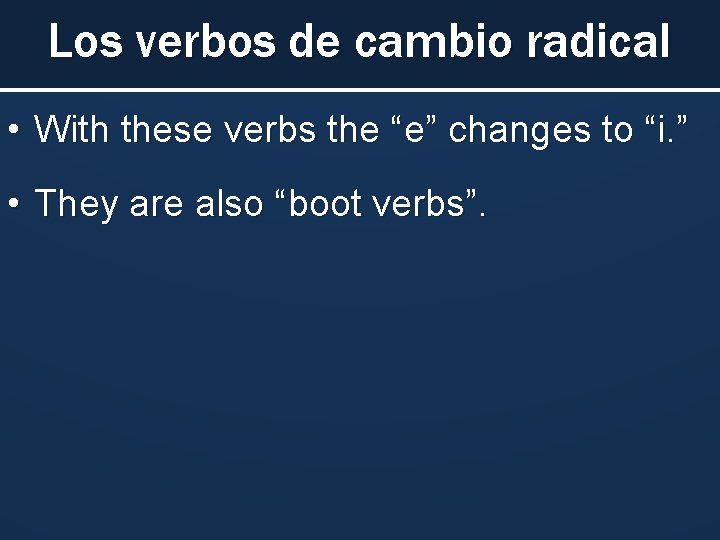 Los verbos de cambio radical

• With these verbs the “e” changes to “i.”

• They are also “boot verbs”.